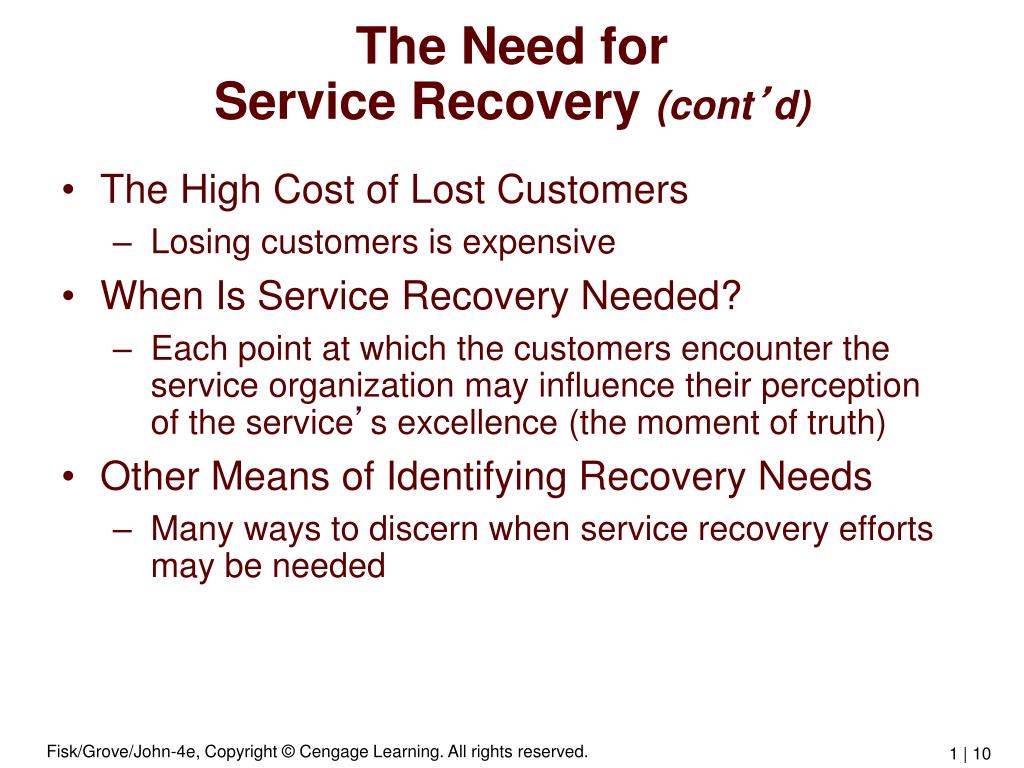 The Need for Service Recovery (cont’d)

• The High Cost of Lost Customers
– Losing customers is expensive
• When Is Service Recovery Needed?
– Each point at which the customers encounter the service organization may influence their perception of the service’s excellence (the moment of truth)
• Other Means of Identifying Recovery Needs
– Many ways to discern when service recovery efforts may be needed

Fisk/Grove/John-4e, Copyright © Cengage Learning. All rights reserved.

1 | 10